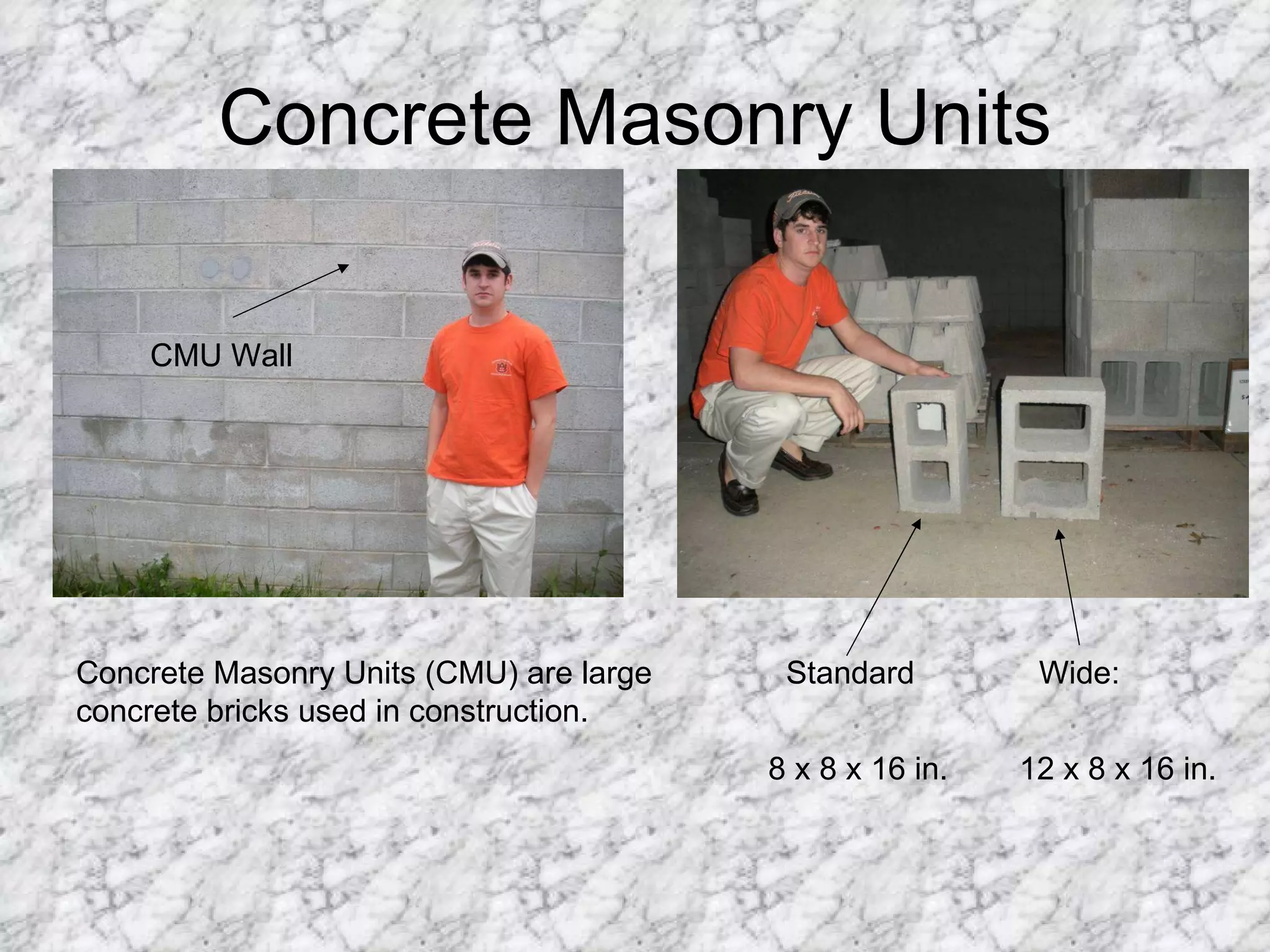 Concrete Masonry Units

CMU Wall

Concrete Masonry Units (CMU) are large concrete bricks used in construction.

Standard

8 x 8 x 16 in.

Wide:

12 x 8 x 16 in.